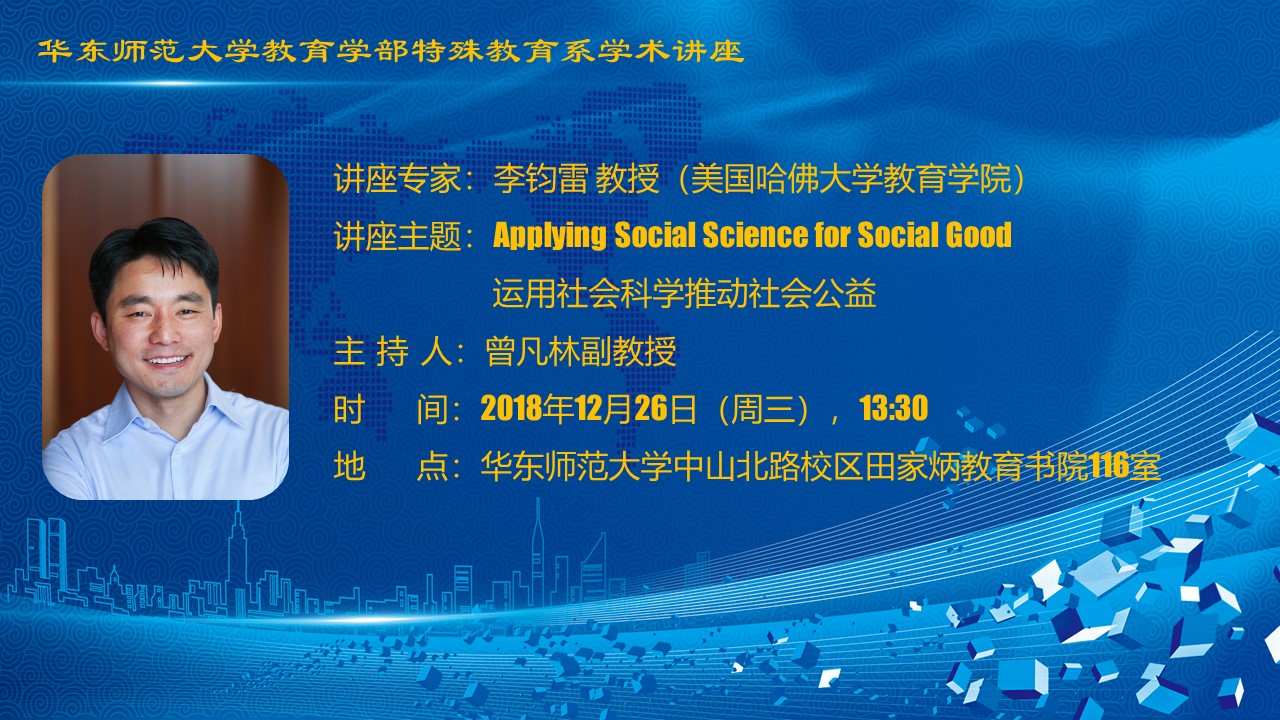 华东师范大学教育学部特殊教育系学术讲座

讲座专家：李钧雷 教授（美国哈佛大学教育学院）

讲座主题：Applying Social Science for Social Good
运用社会科学推动社会公益

主 持 人：曾凡林副教授

时　　间：2018年12月26日（周三），13:30

地　　点：华东师范大学中山北路校区田家炳教育书院116室